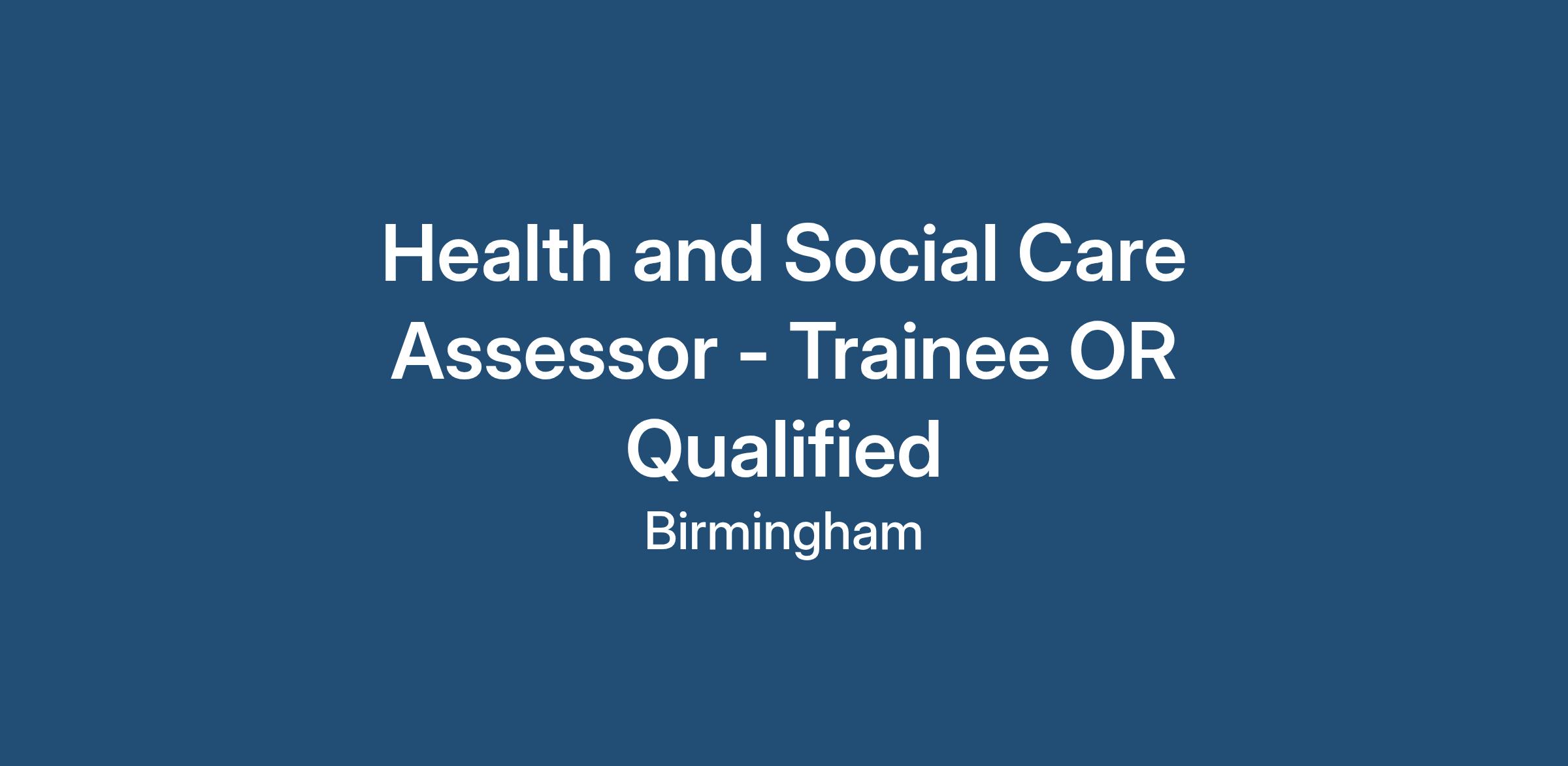 Health and Social Care Assessor - Trainee OR Qualified

Birmingham